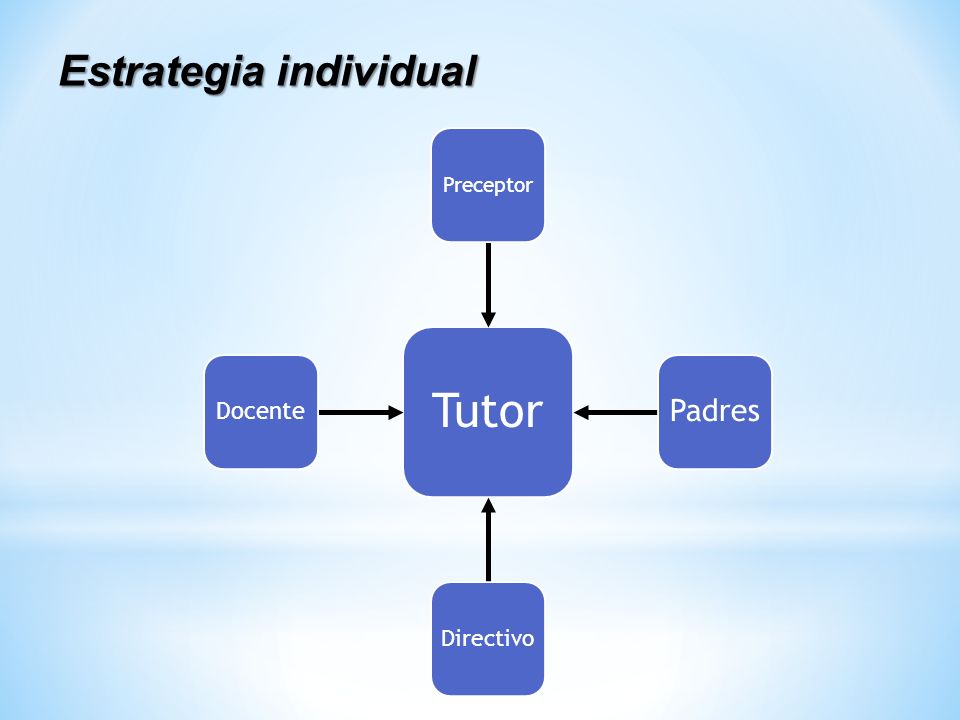 Estrategia individual

Preceptor

Docente

Tutor

Padres

Directivo